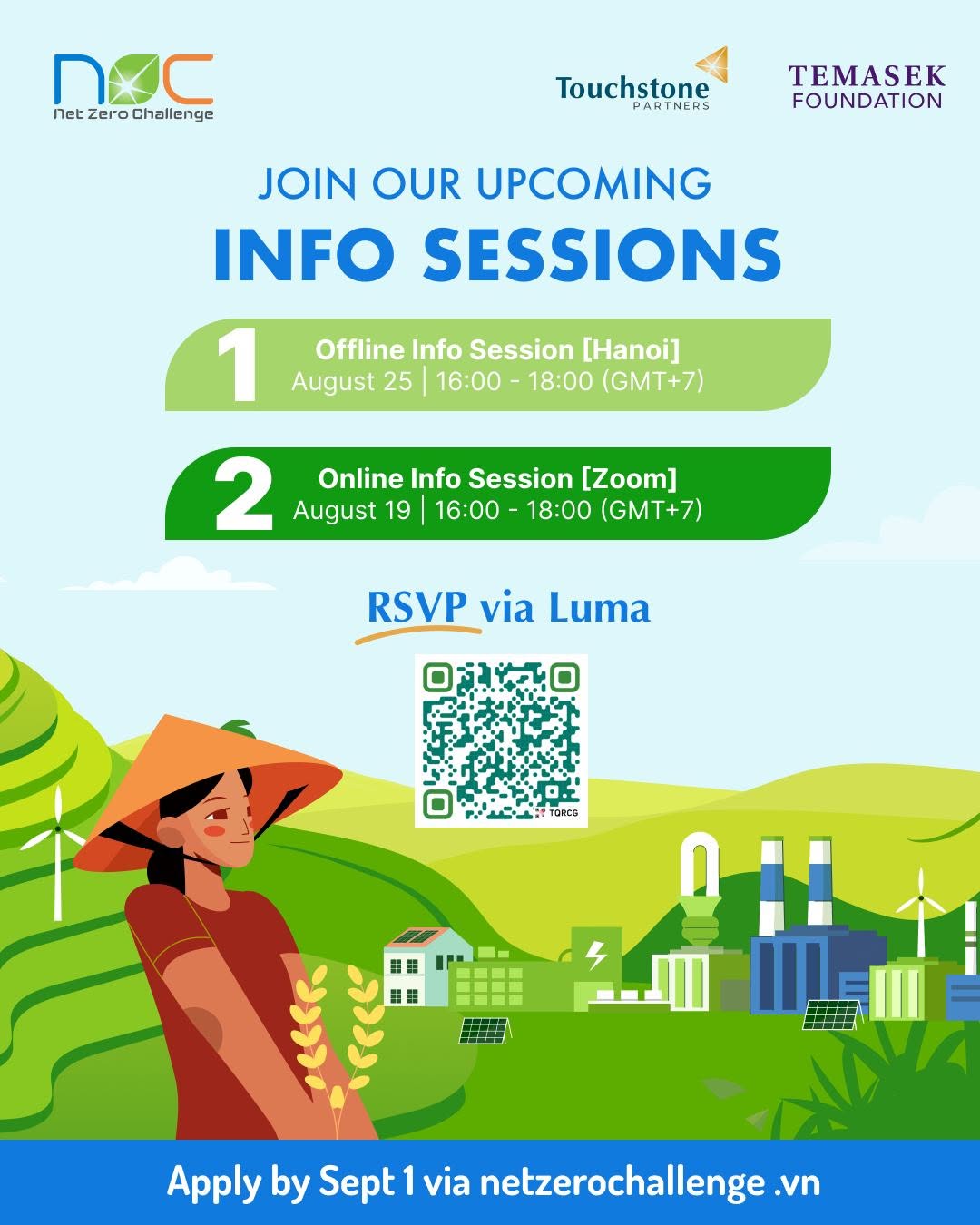 NZC
Net Zero Challenge

Touchstone
PARTNERS

TEMASEK
FOUNDATION

JOIN OUR UPCOMING
INFO SESSIONS

1
Offline Info Session [Hanoi]
August 25 | 16:00 - 18:00 (GMT+7)

2
Online Info Session [Zoom]
August 19 | 16:00 - 18:00 (GMT+7)

RSVP via Luma

TQRCG

Apply by Sept 1 via netzerochallenge .vn